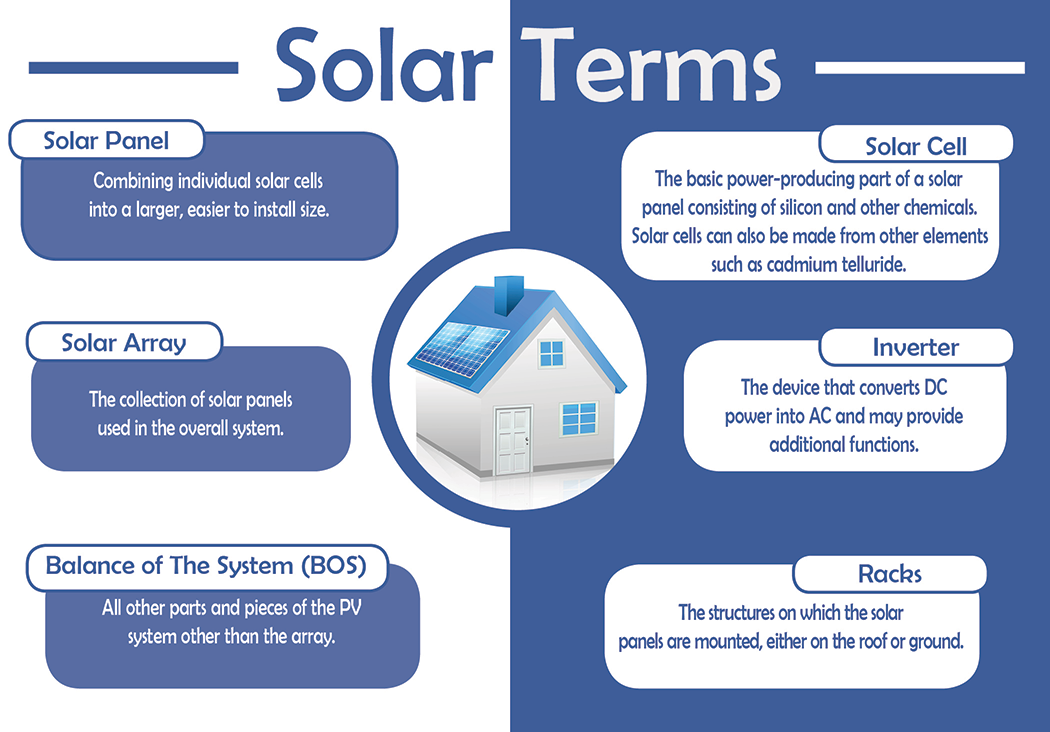 Solar Terms

Solar Panel

Combining individual solar cells into a larger, easier to install size.

Solar Array

The collection of solar panels used in the overall system.

Balance of The System (BOS)

All other parts and pieces of the PV system other than the array.

Solar Cell

The basic power-producing part of a solar panel consisting of silicon and other chemicals. Solar cells can also be made from other elements such as cadmium telluride.

Inverter

The device that converts DC power into AC and may provide additional functions.

Racks

The structures on which the solar panels are mounted, either on the roof or ground.